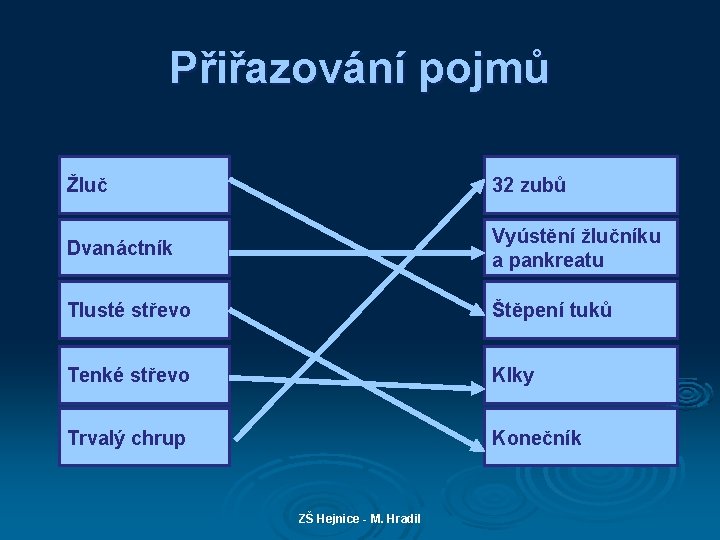 Přiřazování pojmů

Žluč

Dvanáctník

Tlusté střevo

Tenké střevo

Trvalý chrup

32 zubů

Vyústění žlučníku a pankreatu

Štěpení tuků

Klky

Konečník

ZŠ Hejnice - M. Hradil